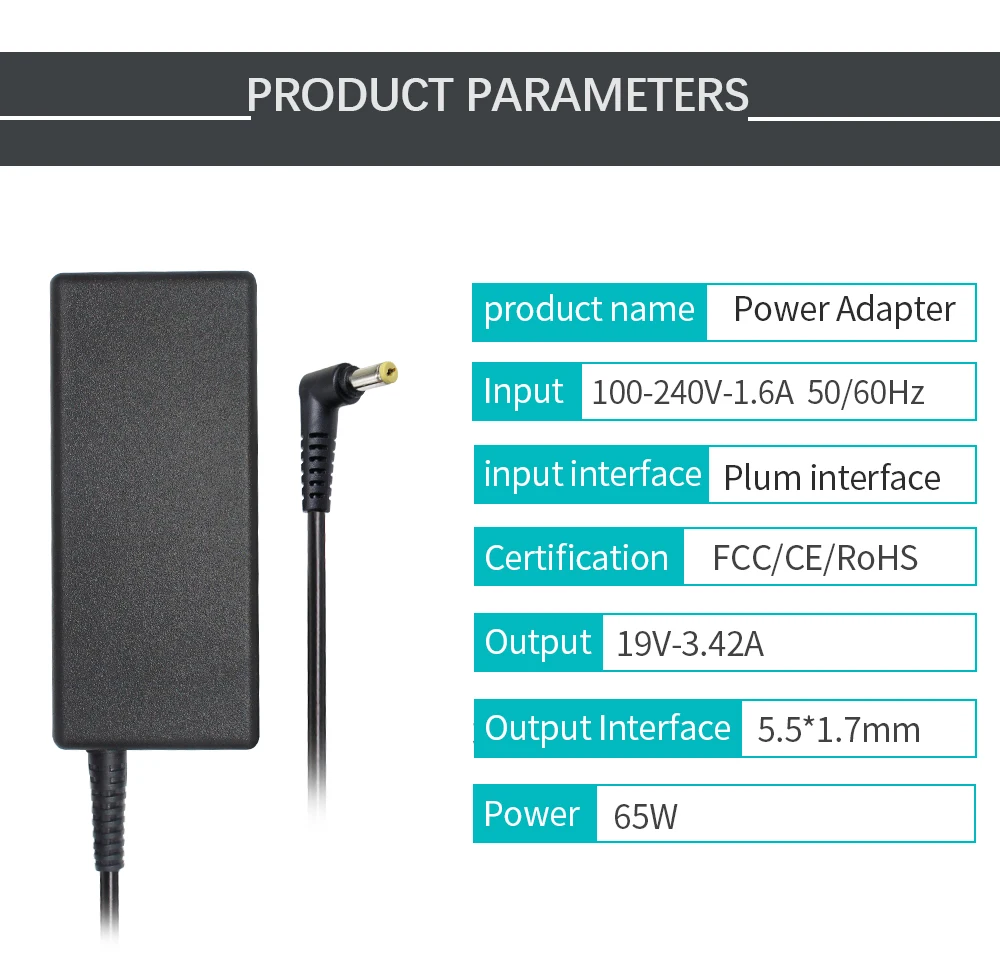 PRODUCT PARAMETERS

product name Power Adapter

Input 100-240V-1.6A 50/60Hz

input interface Plum interface

Certification FCC/CE/RoHS

Output 19V-3.42A

Output Interface 5.5*1.7mm

Power 65W